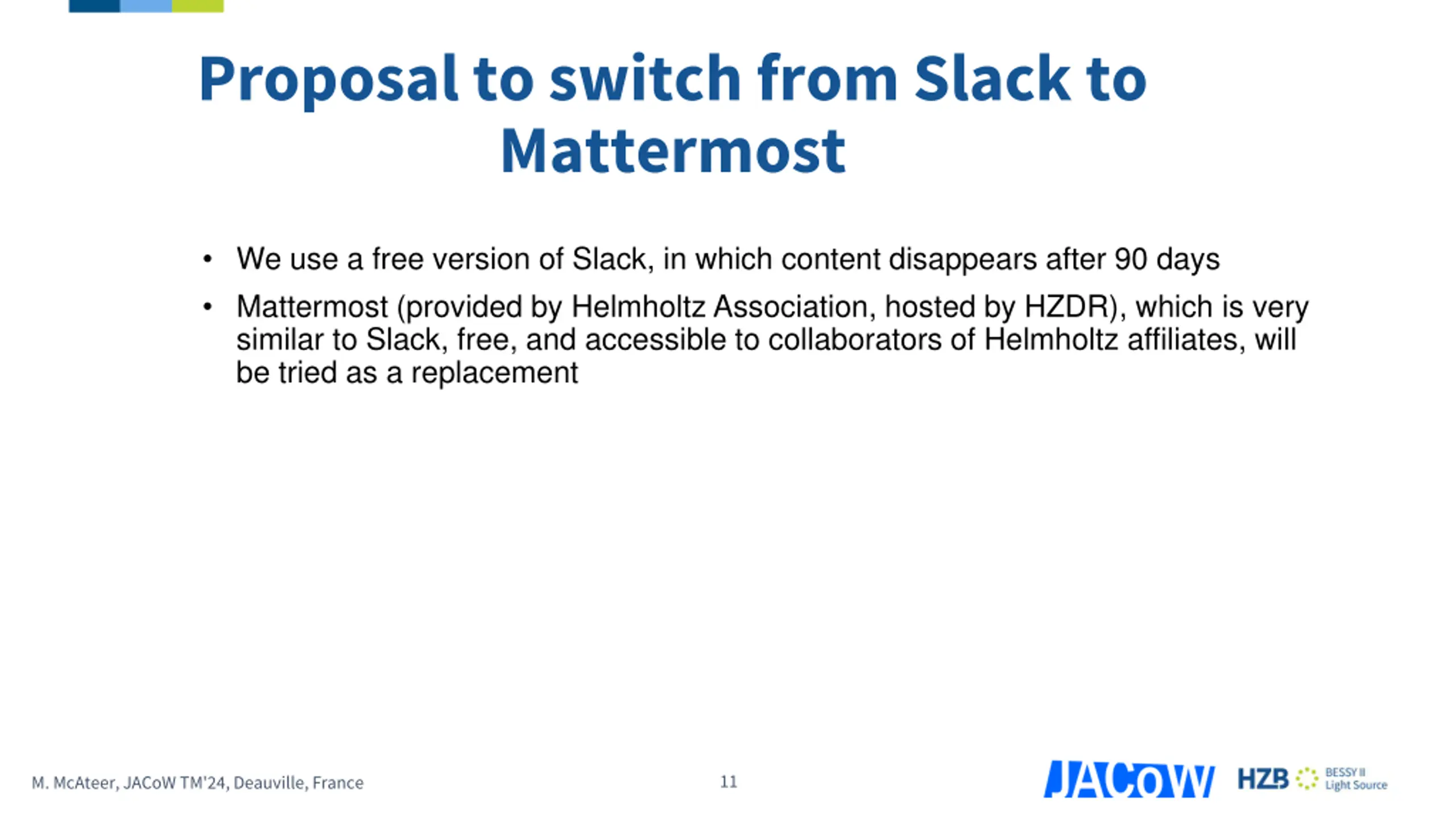 Proposal to switch from Slack to Mattermost

• We use a free version of Slack, in which content disappears after 90 days

• Mattermost (provided by Helmholtz Association, hosted by HZDR), which is very similar to Slack, free, and accessible to collaborators of Helmholtz affiliates, will be tried as a replacement

M. McAteer, JACoW TM'24, Deauville, France

11

JACoW

HZB BESSY II Light Source